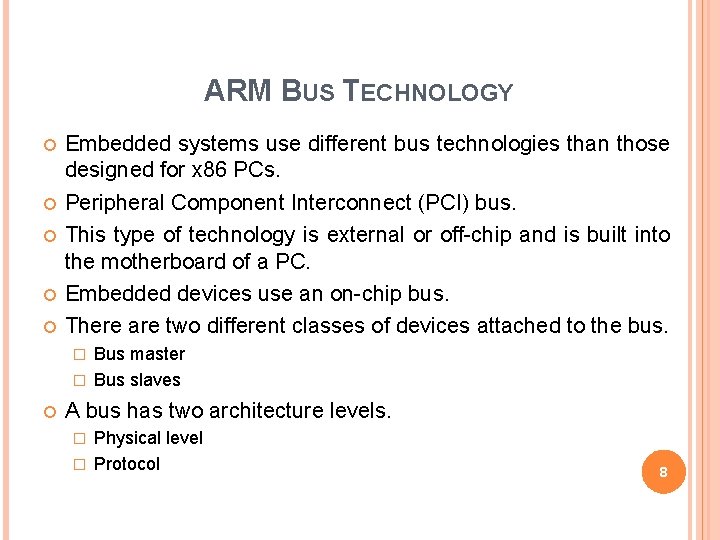 ARM BUS TECHNOLOGY

Embedded systems use different bus technologies than those designed for x86 PCs.

Peripheral Component Interconnect (PCI) bus.

This type of technology is external or off-chip and is built into the motherboard of a PC.

Embedded devices use an on-chip bus.

There are two different classes of devices attached to the bus.

Bus master

Bus slaves

A bus has two architecture levels.

Physical level

Protocol

8